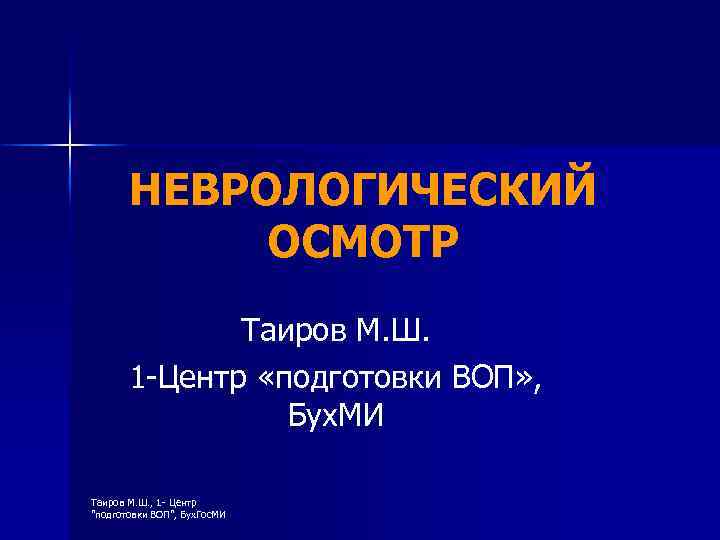 НЕВРОЛОГИЧЕСКИЙ ОСМОТР

Таиров М.Ш.

1-Центр «подготовки ВОП», БухМИ

Таиров М.Ш., 1- Центр "подготовки ВОП", БухГосМИ